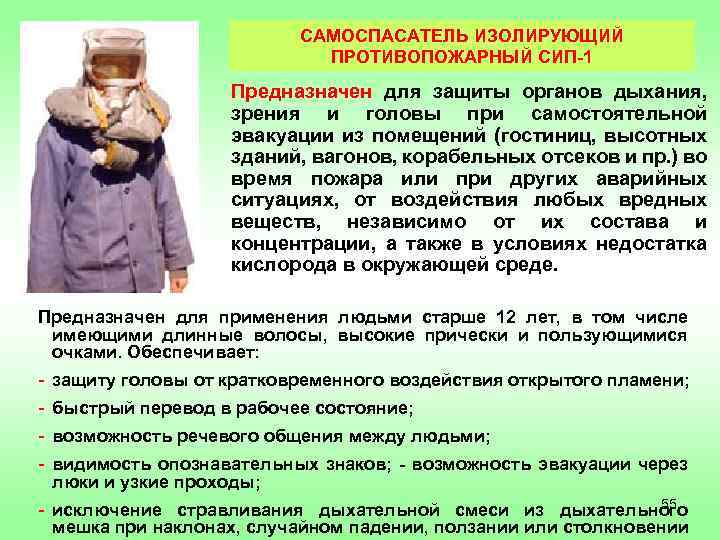 САМОСПАСАТЕЛЬ ИЗОЛИРУЮЩИЙ ПРОТИВОПОЖАРНЫЙ СИП-1

Предназначен для защиты органов дыхания, зрения и головы при самостоятельной эвакуации из помещений (гостиниц, высотных зданий, вагонов, корабельных отсеков и пр.) во время пожара или при других аварийных ситуациях, от воздействия любых вредных веществ, независимо от их состава и концентрации, а также в условиях недостатка кислорода в окружающей среде.

Предназначен для применения людьми старше 12 лет, в том числе имеющими длинные волосы, высокие прически и пользующимися очками. Обеспечивает:

- защиту головы от кратковременного воздействия открытого пламени;

- быстрый перевод в рабочее состояние;

- возможность речевого общения между людьми;

- видимость опознавательных знаков; - возможность эвакуации через люки и узкие проходы;

- исключение стравливания дыхательной смеси из дыхательного мешка при наклонах, случайном падении, ползании или столкновении

55